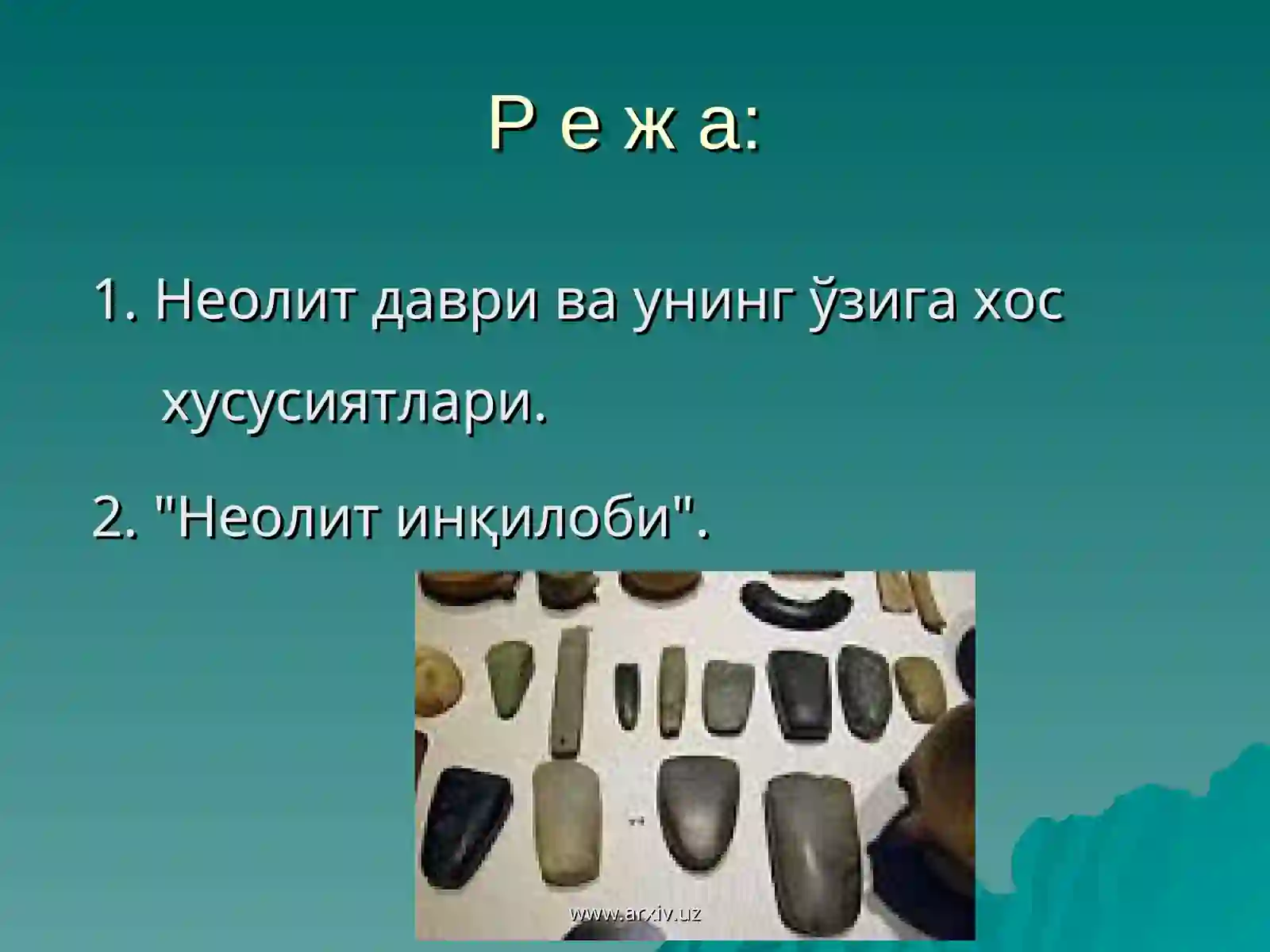 Р е ж а:

1. Неолит даври ва унинг ўзига хос хусусиятлари.

2. "Неолит инқилоби".

www.arxiv.uz